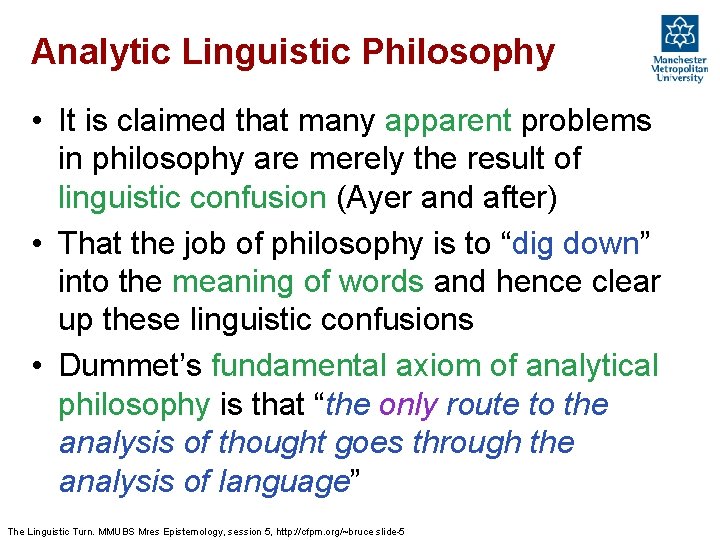 Analytic Linguistic Philosophy

Manchester Metropolitan University

• It is claimed that many apparent problems in philosophy are merely the result of linguistic confusion (Ayer and after)
• That the job of philosophy is to “dig down” into the meaning of words and hence clear up these linguistic confusions
• Dummet’s fundamental axiom of analytical philosophy is that “the only route to the analysis of thought goes through the analysis of language”

The Linguistic Turn. MMUBS Mres Epistemology, session 5, http://cfpm.org/~bruce slide-5